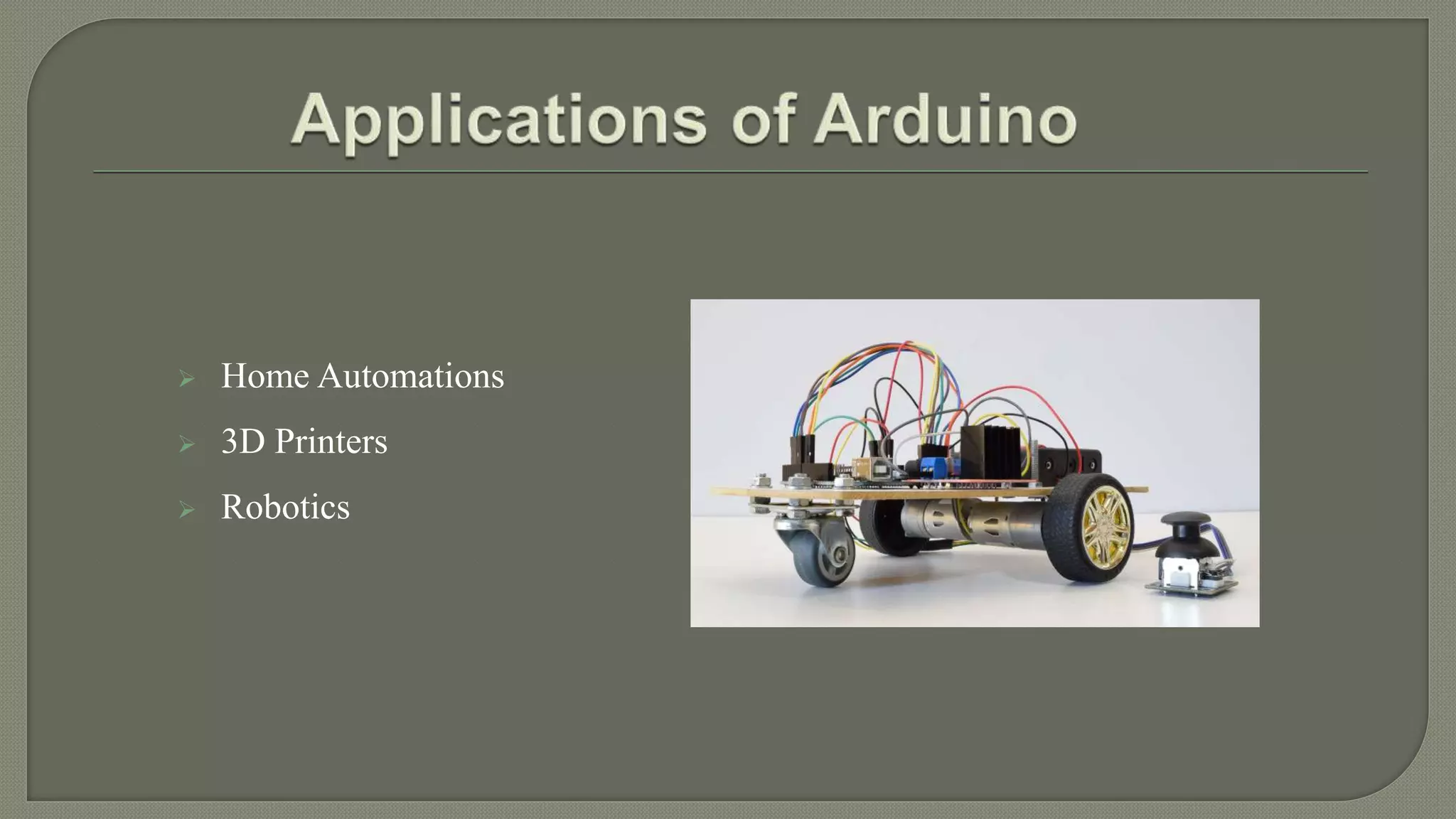 Applications of Arduino

➢ Home Automations
➢ 3D Printers
➢ Robotics